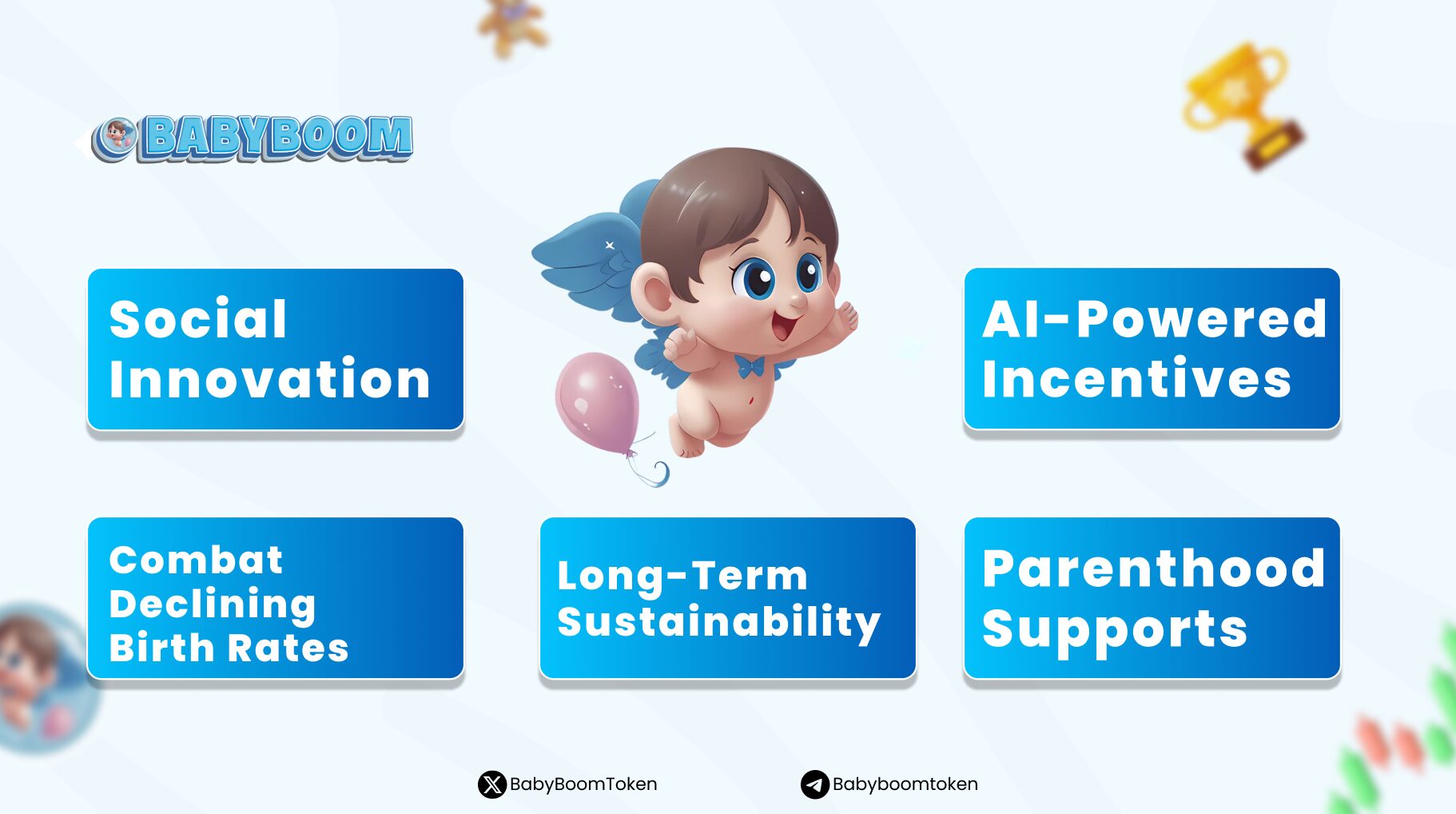 BABYBOOM

Social Innovation

AI-Powered Incentives

Combat Declining Birth Rates

Long-Term Sustainability

Parenthood Supports

BabyBoomToken

Babyboomtoken